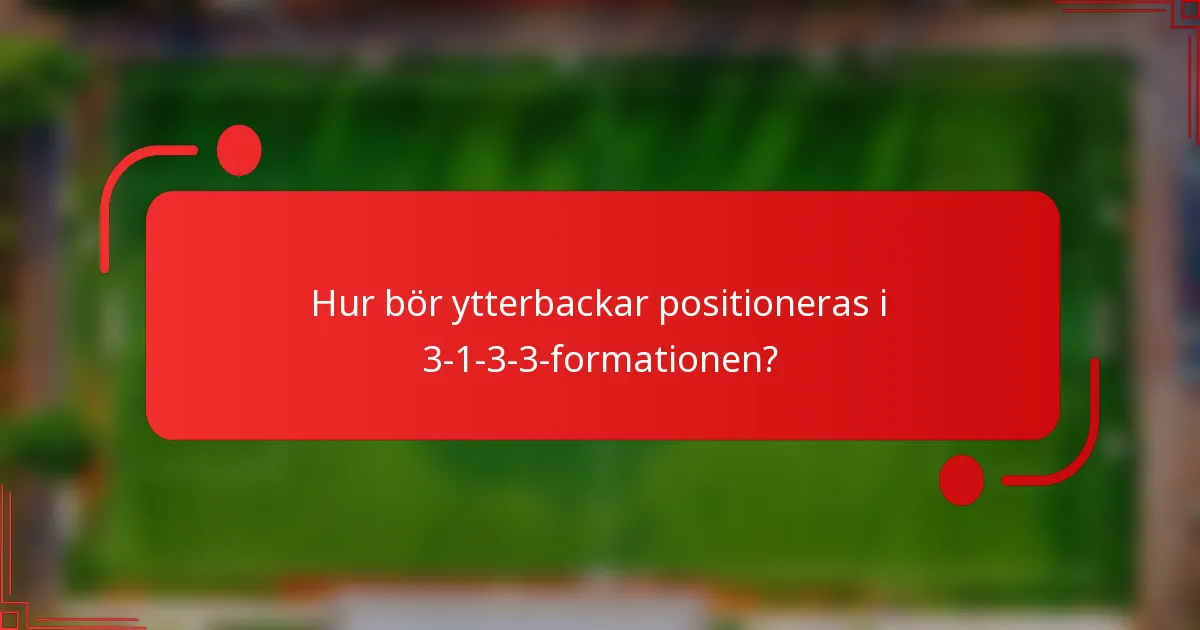 Hur bör ytterbackar positioneras i 3-1-3-3-formationen?